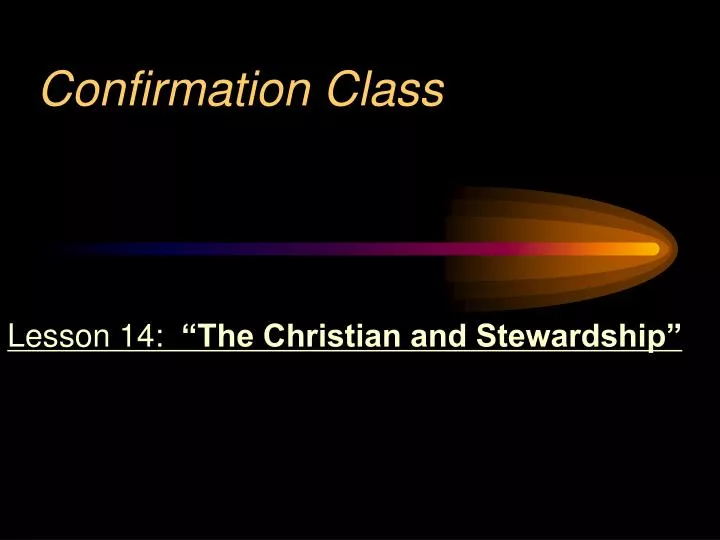 Confirmation Class

Lesson 14: “The Christian and Stewardship”